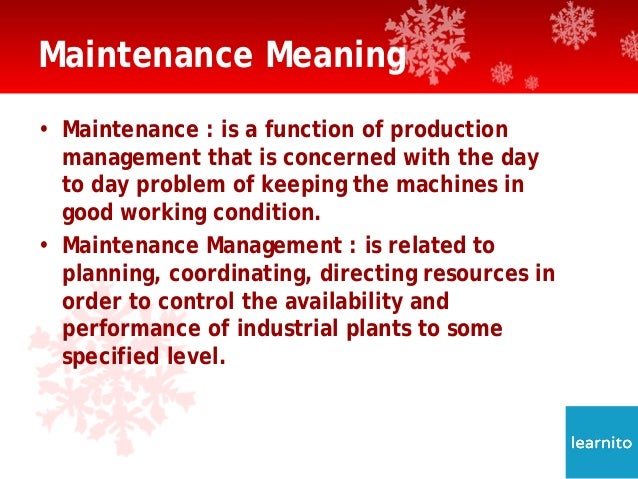 Maintenance Meaning

• Maintenance : is a function of production management that is concerned with the day to day problem of keeping the machines in good working condition.

• Maintenance Management : is related to planning, coordinating, directing resources in order to control the availability and performance of industrial plants to some specified level.

learnito